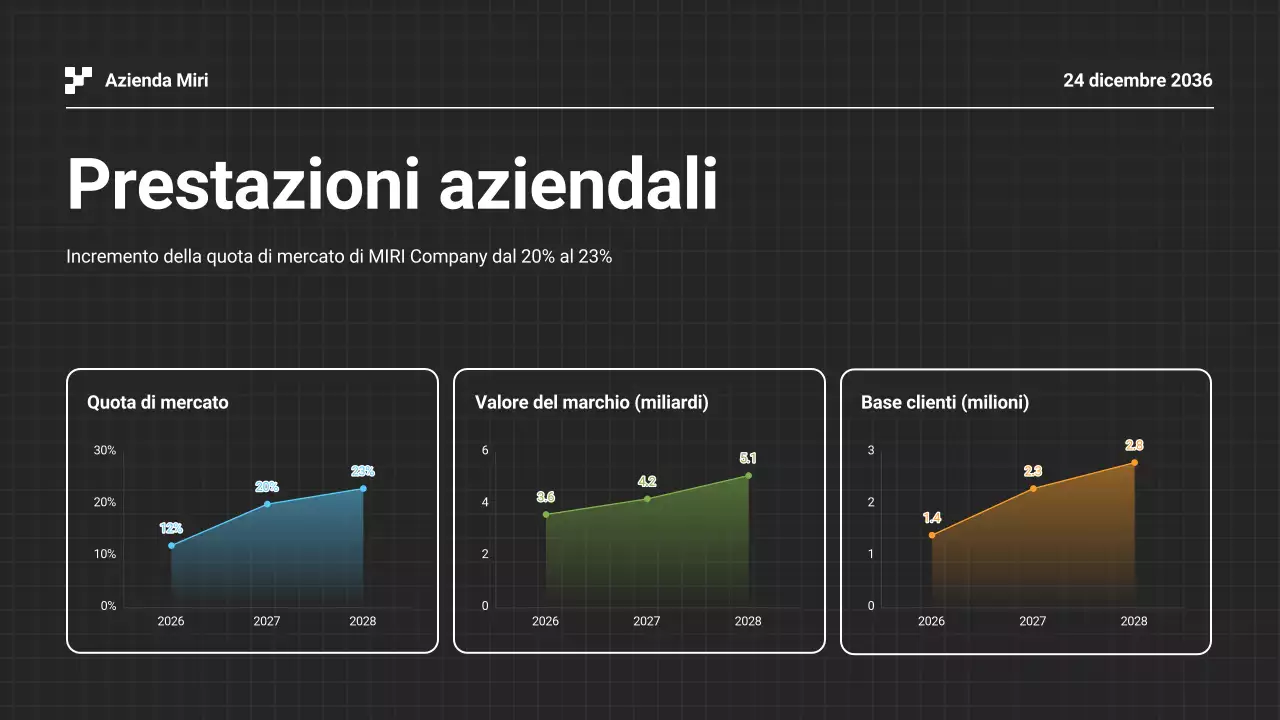 Azienda Miri

24 dicembre 2036

Prestazioni aziendali

Incremento della quota di mercato di MIRI Company dal 20% al 23%

Quota di mercato

30%
20%
10%
0%

12%
20%
23%

2026
2027
2028

Valore del marchio (miliardi)

6
4
2
0

3.6
4.2
5.1

2026
2027
2028

Base clienti (milioni)

3
2
1
0

1.4
2.3
2.8

2026
2027
2028